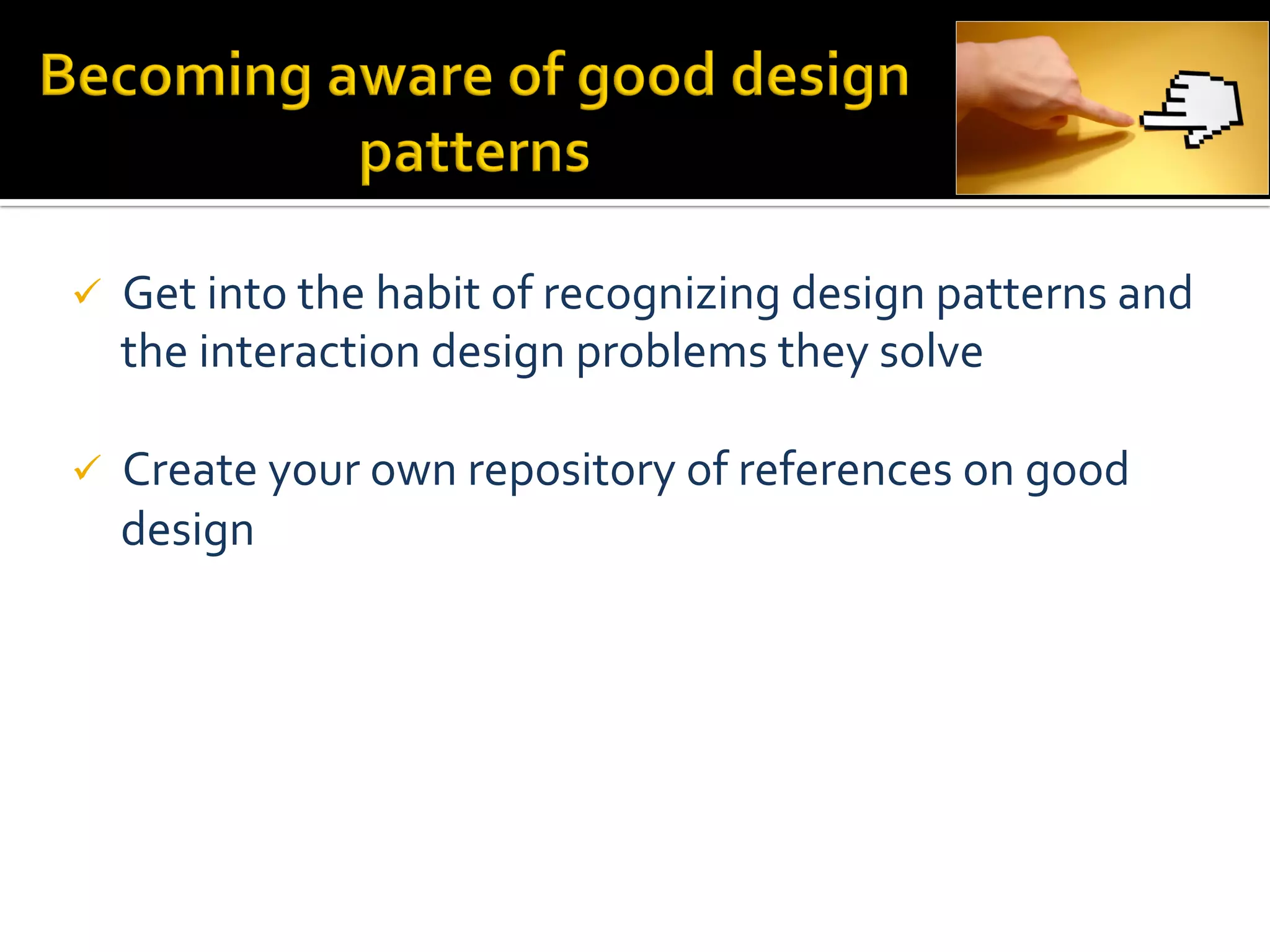 Becoming aware of good design patterns

✓ Get into the habit of recognizing design patterns and the interaction design problems they solve

✓ Create your own repository of references on good design